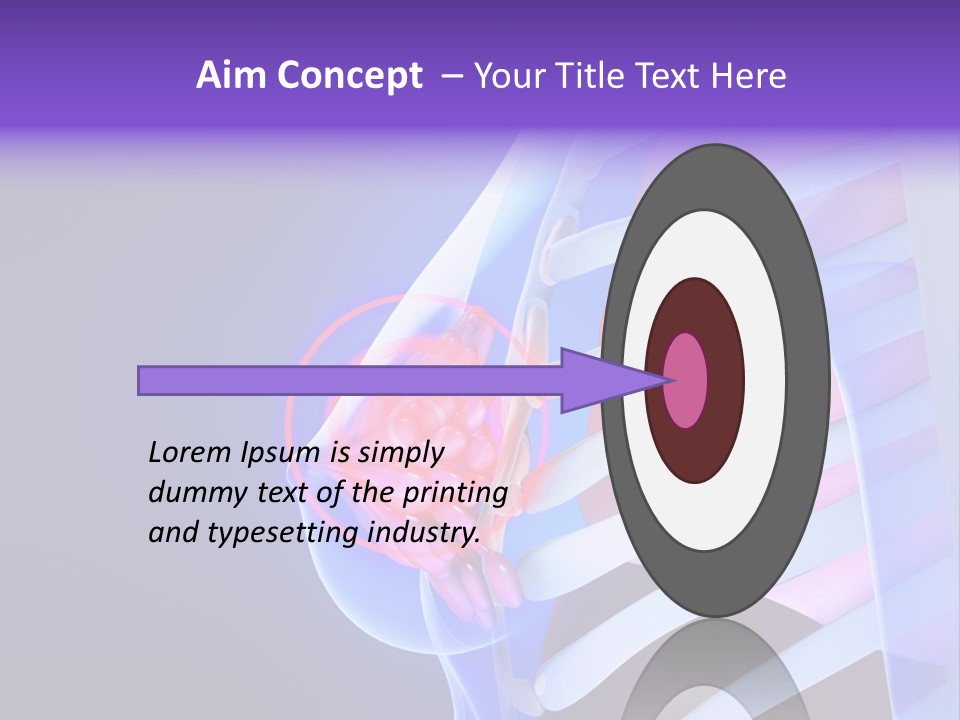 Aim Concept – Your Title Text Here

Lorem Ipsum is simply dummy text of the printing and typesetting industry.